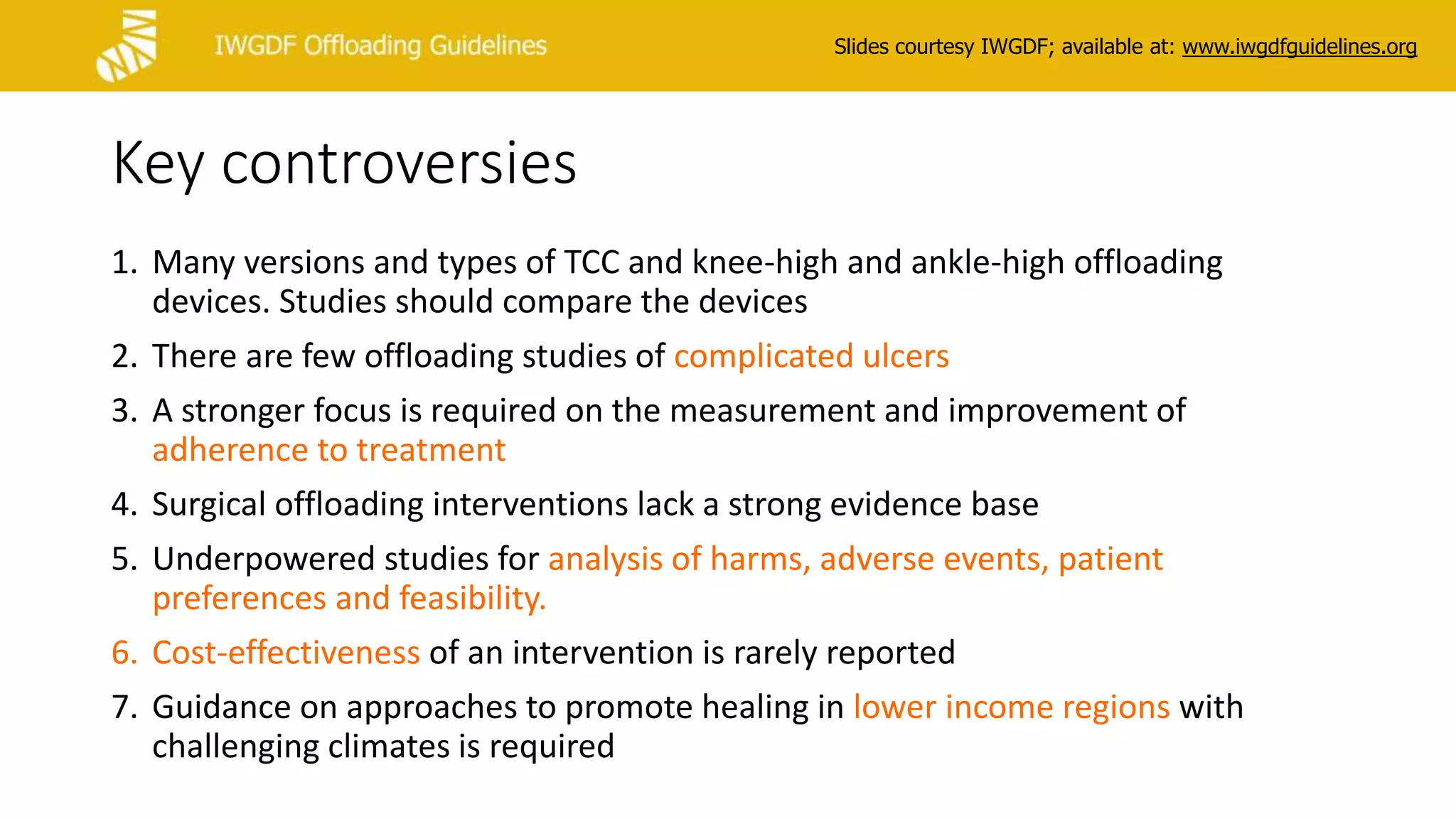 IWGDF Offloading Guidelines

Slides courtesy IWGDF; available at: www.iwgdfguidelines.org

Key controversies

1. Many versions and types of TCC and knee-high and ankle-high offloading devices. Studies should compare the devices
2. There are few offloading studies of complicated ulcers
3. A stronger focus is required on the measurement and improvement of adherence to treatment
4. Surgical offloading interventions lack a strong evidence base
5. Underpowered studies for analysis of harms, adverse events, patient preferences and feasibility.
6. Cost-effectiveness of an intervention is rarely reported
7. Guidance on approaches to promote healing in lower income regions with challenging climates is required